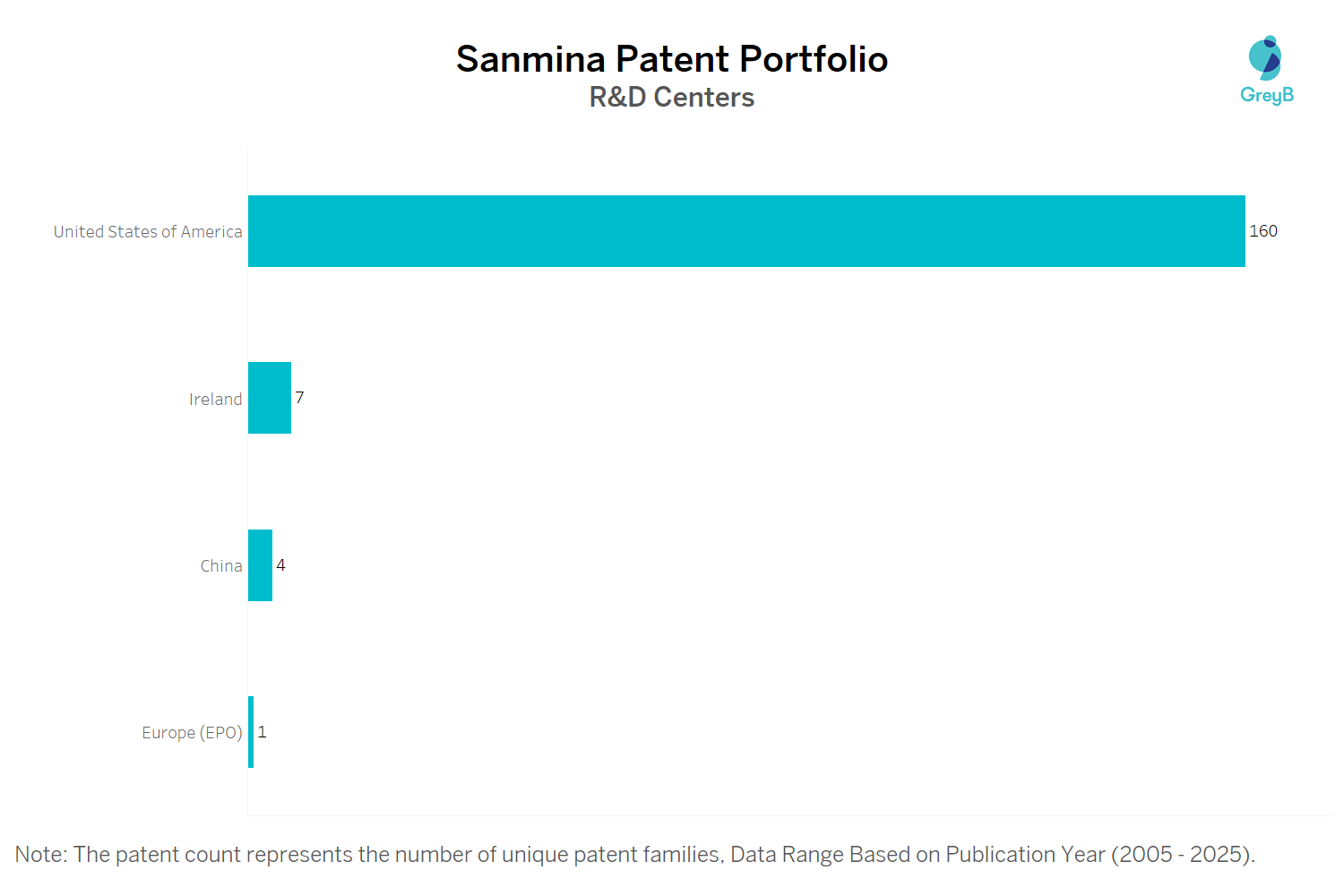 Sanmina Patent Portfolio
R&D Centers

GreyB

United States of America 160

Ireland 7

China 4

Europe (EPO) 1

Note: The patent count represents the number of unique patent families, Data Range Based on Publication Year (2005 - 2025).